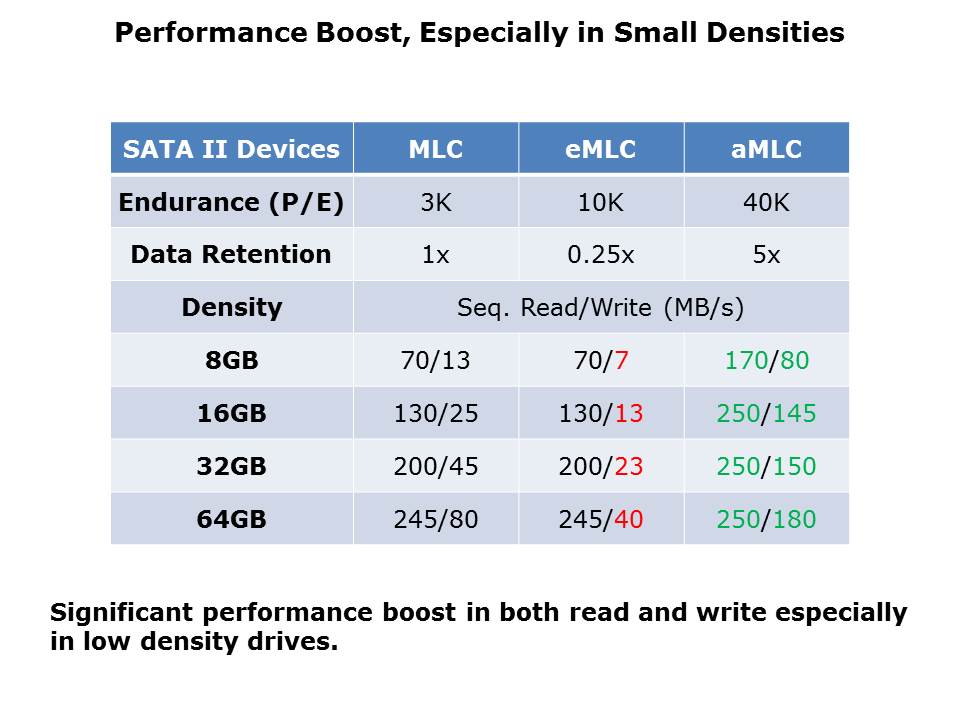 Performance Boost, Especially in Small Densities

| SATA II Devices | MLC | eMLC | aMLC |
|---|---|---|---|
| Endurance (P/E) | 3K | 10K | 40K |
| Data Retention | 1x | 0.25x | 5x |
| Density | Seq. Read/Write (MB/s) | | |
| 8GB | 70/13 | 70/7 | 170/80 |
| 16GB | 130/25 | 130/13 | 250/145 |
| 32GB | 200/45 | 200/23 | 250/150 |
| 64GB | 245/80 | 245/40 | 250/180 |

Significant performance boost in both read and write especially in low density drives.